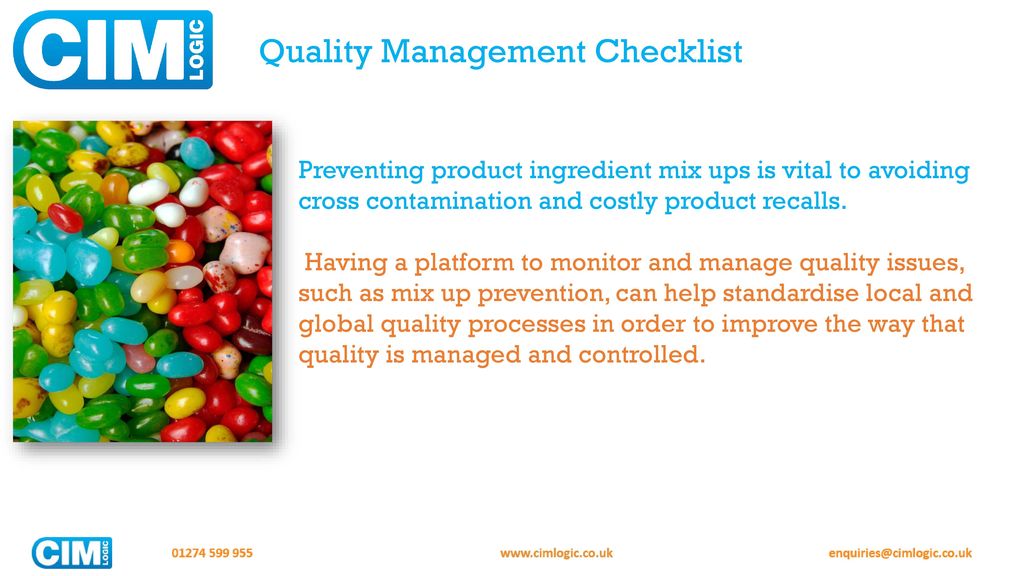 CIM LOGIC

Quality Management Checklist

Preventing product ingredient mix ups is vital to avoiding cross contamination and costly product recalls.

Having a platform to monitor and manage quality issues, such as mix up prevention, can help standardise local and global quality processes in order to improve the way that quality is managed and controlled.

CIM LOGIC

01274 599 955

www.cimlogic.co.uk

enquiries@cimlogic.co.uk